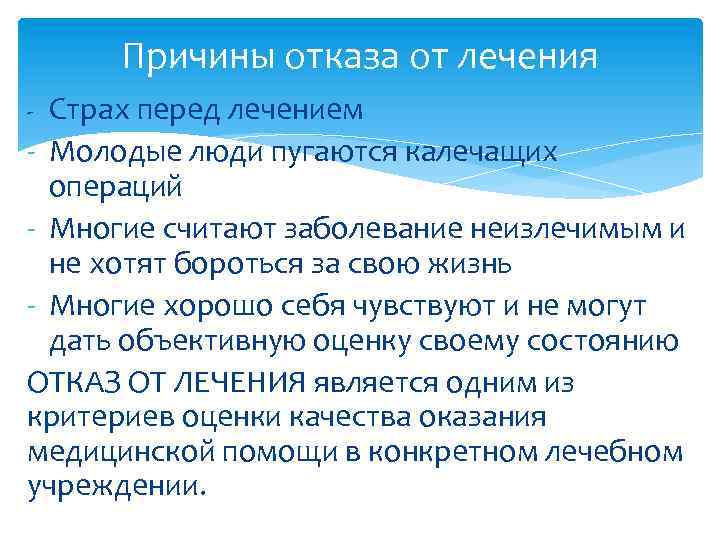 Причины отказа от лечения

- Страх перед лечением
- Молодые люди пугаются калечащих операций
- Многие считают заболевание неизлечимым и не хотят бороться за свою жизнь
- Многие хорошо себя чувствуют и не могут дать объективную оценку своему состоянию

ОТКАЗ ОТ ЛЕЧЕНИЯ является одним из критериев оценки качества оказания медицинской помощи в конкретном лечебном учреждении.